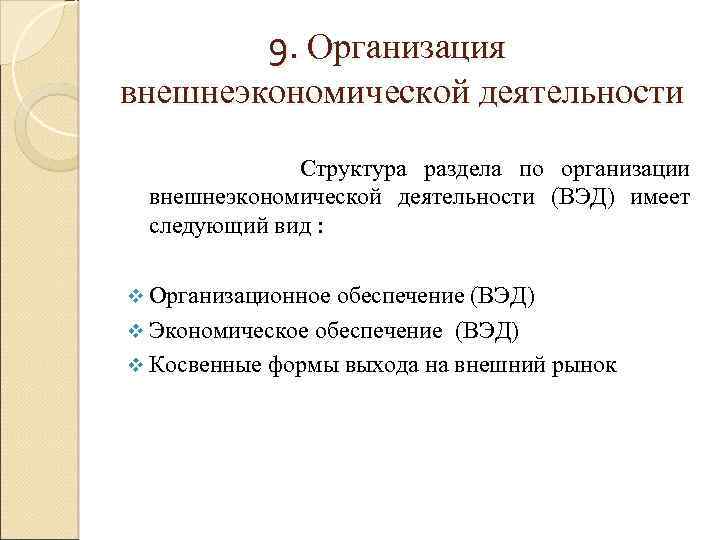 9. Организация внешнеэкономической деятельности

Структура раздела по организации внешнеэкономической деятельности (ВЭД) имеет следующий вид :

❖ Организационное обеспечение (ВЭД)
❖ Экономическое обеспечение (ВЭД)
❖ Косвенные формы выхода на внешний рынок